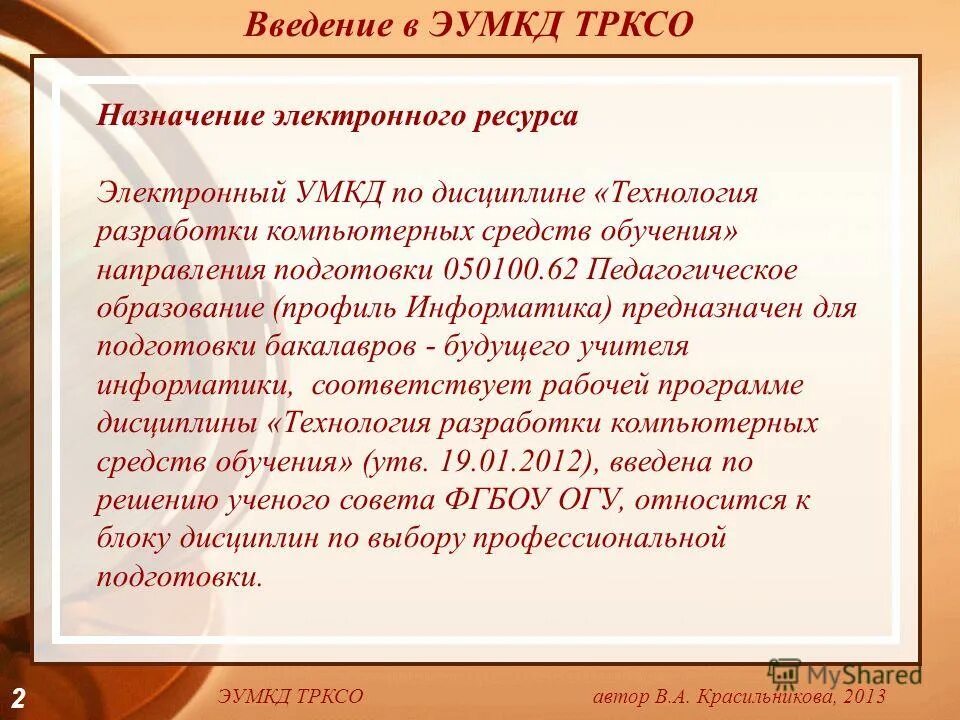 Введение в ЭУМКД ТРКСО

Назначение электронного ресурса

Электронный УМКД по дисциплине «Технология разработки компьютерных средств обучения» направления подготовки 050100.62 Педагогическое образование (профиль Информатика) предназначен для подготовки бакалавров - будущего учителя информатики, соответствует рабочей программе дисциплины «Технология разработки компьютерных средств обучения» (утв. 19.01.2012), введена по решению ученого совета ФГБОУ ОГУ, относится к блоку дисциплин по выбору профессиональной подготовки.

MyShared

2

ЭУМКД ТРКСО

автор В.А. Красильникова, 2013